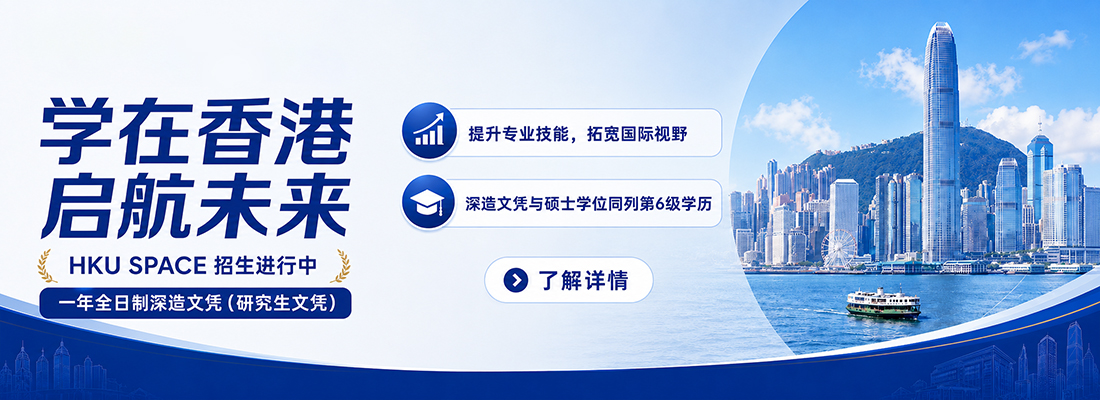 学在香港
启航未来

HKU SPACE 招生进行中

一年全日制深造文凭（研究生文凭）

提升专业技能，拓宽国际视野

深造文凭与硕士学位同列第6级学历

了解详情